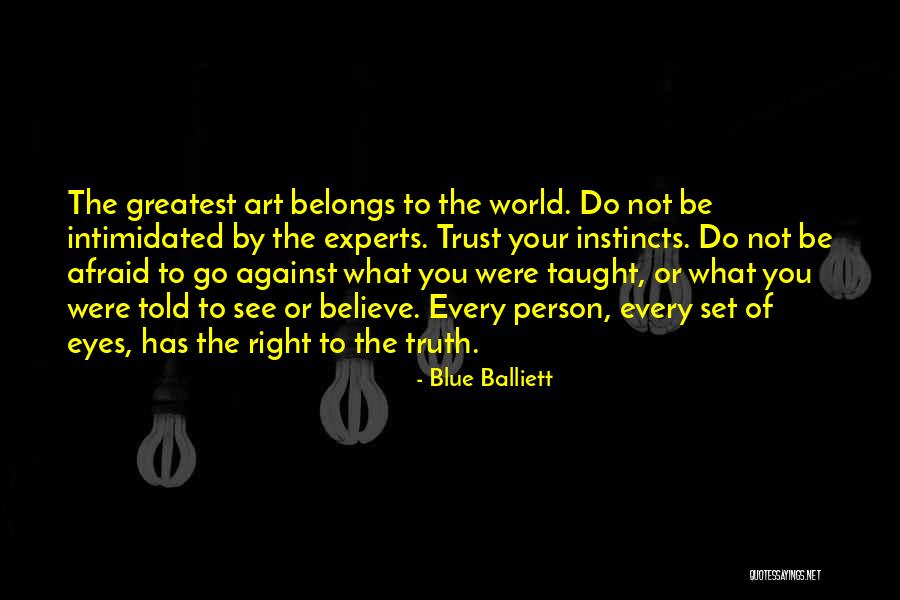 The greatest art belongs to the world. Do not be intimidated by the experts. Trust your instincts. Do not be afraid to go against what you were taught, or what you were told to see or believe. Every person, every set of eyes, has the right to the truth.

- Blue Balliett

QUOTESSAYINGS.NET